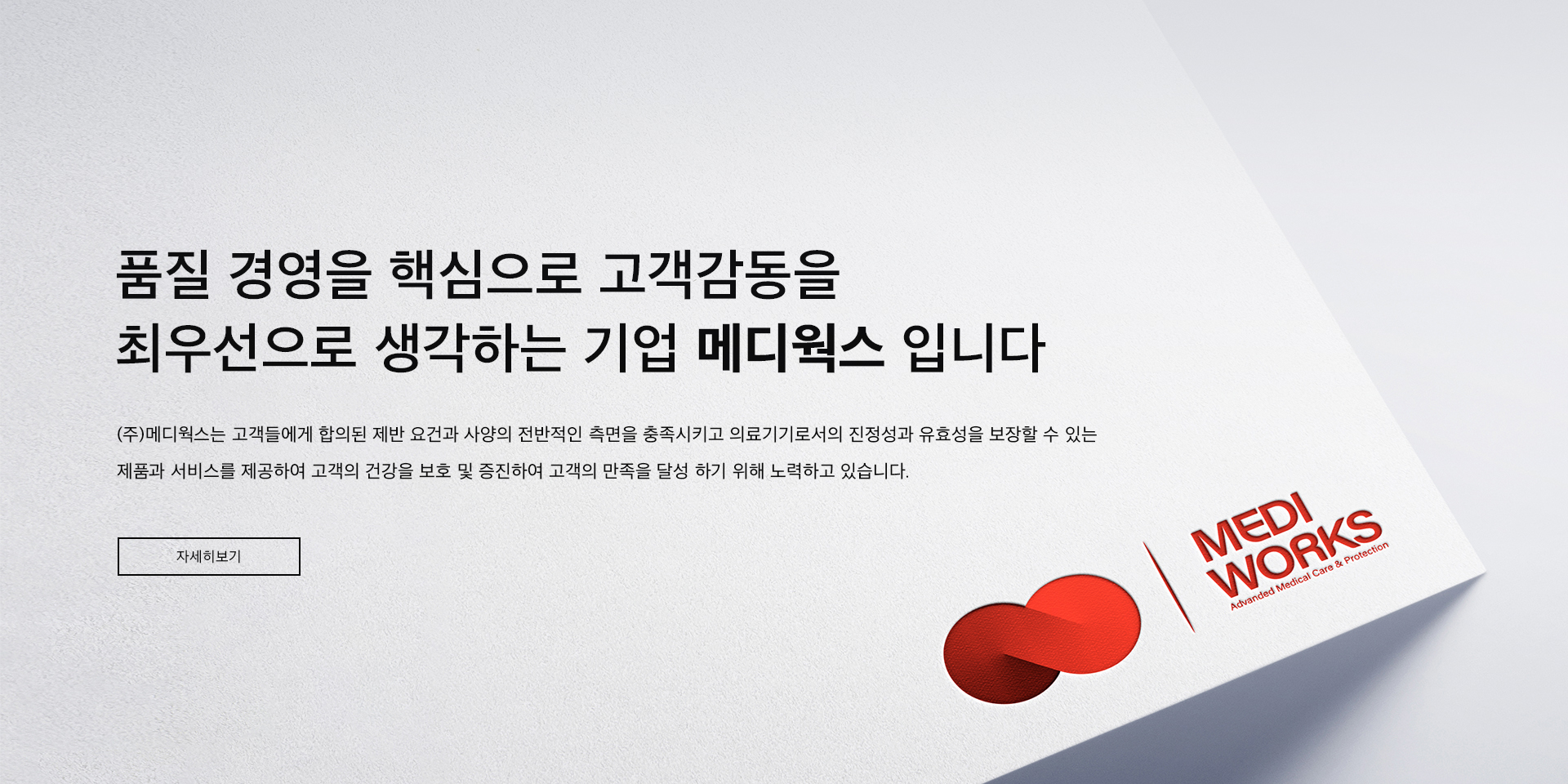 품질 경영을 핵심으로 고객감동을
최우선으로 생각하는 기업 메디웍스 입니다

(주)메디웍스는 고객들에게 합의된 제반 요건과 사양의 전반적인 측면을 충족시키고 의료기기로서의 진정성과 유효성을 보장할 수 있는 제품과 서비스를 제공하여 고객의 건강을 보호 및 증진하여 고객의 만족을 달성 하기 위해 노력하고 있습니다.

자세히보기

MEDI
WORKS
Advanded Medical Care & Protection